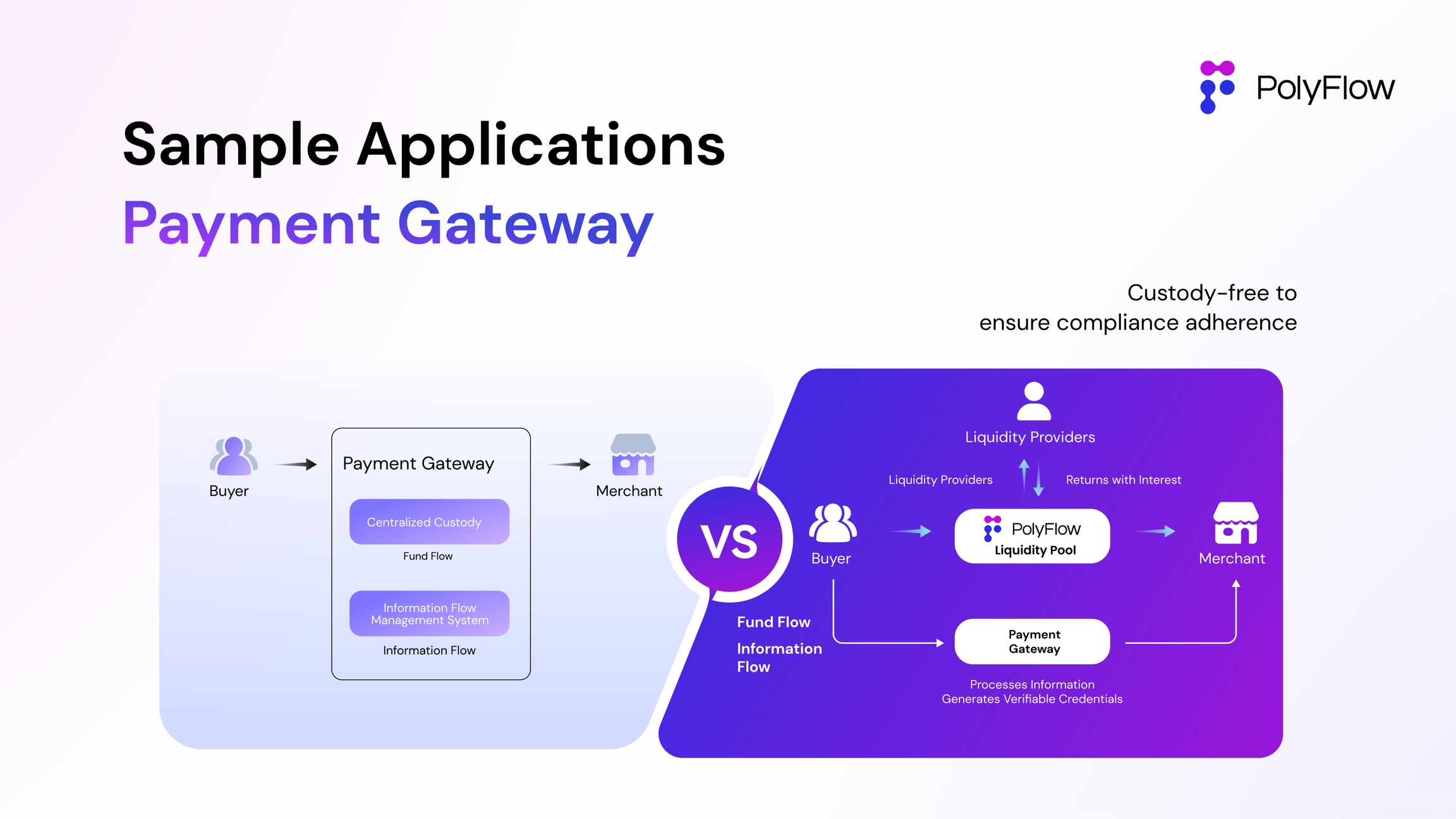 PolyFlow

Sample Applications
Payment Gateway

Custody-free to
ensure compliance adherence

Buyer

Payment Gateway

Centralized Custody

Fund Flow

Information Flow Management System

Information Flow

Merchant

VS

Liquidity Providers

Liquidity Providers

Returns with Interest

Buyer

PolyFlow
Liquidity Pool

Merchant

Fund Flow

Information Flow

Payment Gateway

Processes Information
Generates Verifiable Credentials